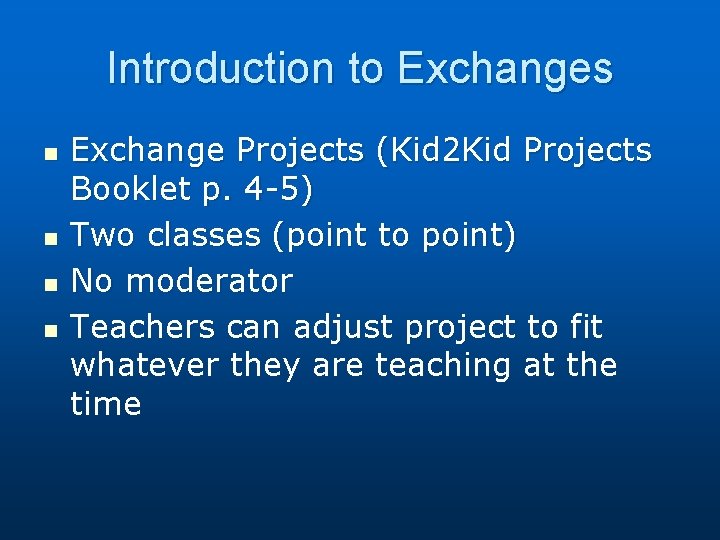 Introduction to Exchanges

- Exchange Projects (Kid2Kid Projects Booklet p. 4-5)
- Two classes (point to point)
- No moderator
- Teachers can adjust project to fit whatever they are teaching at the time